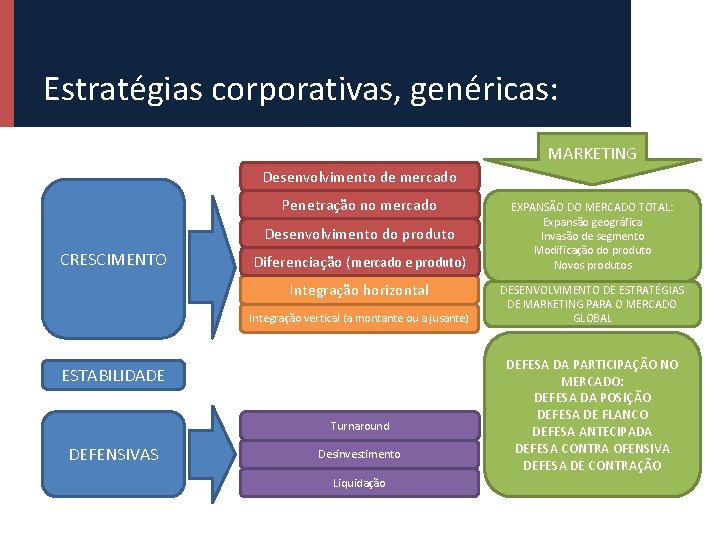 Estratégias corporativas, genéricas:

MARKETING

CRESCIMENTO

Desenvolvimento de mercado
Penetração no mercado
Desenvolvimento do produto
Diferenciação (mercado e produto)
Integração horizontal
Integração vertical (a montante ou a jusante)

EXPANSÃO DO MERCADO TOTAL:
Expansão geográfica
Invasão de segmento
Modificação do produto
Novos produtos

DESENVOLVIMENTO DE ESTRATÉGIAS DE MARKETING PARA O MERCADO GLOBAL

ESTABILIDADE

DEFENSIVAS

Turnaround
Desinvestimento
Liquidação

DEFESA DA PARTICIPAÇÃO NO MERCADO:
DEFESA DA POSIÇÃO
DEFESA DE FLANCO
DEFESA ANTECIPADA
DEFESA CONTRA OFENSIVA
DEFESA DE CONTRAÇÃO